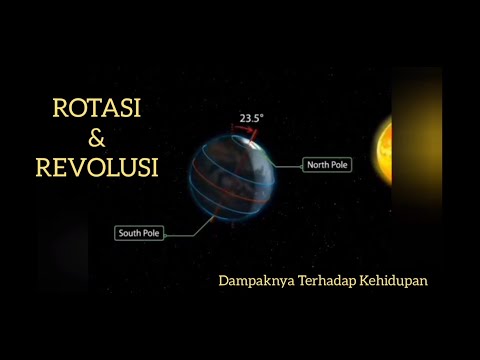 ROTASI
&
REVOLUSI

23.5°

North Pole

South Pole

Dampaknya Terhadap Kehidupan